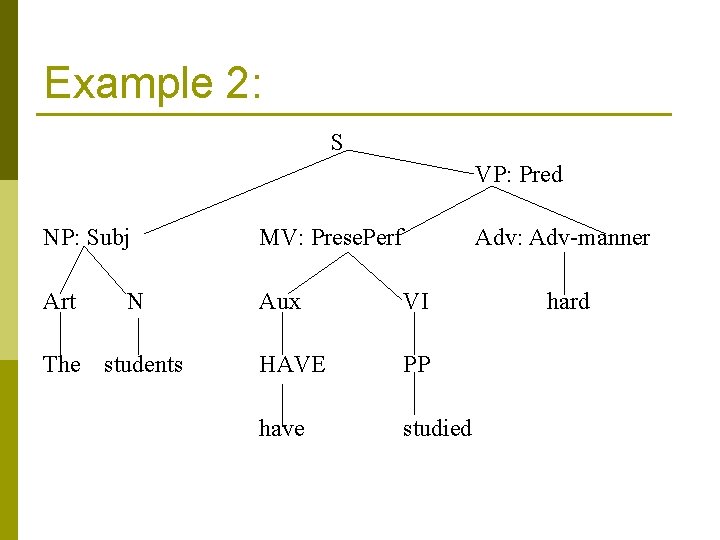 Example 2:

S

VP: Pred

NP: Subj

MV: PresePerf

Adv: Adv-manner

Art

N

Aux

VI

hard

The

students

HAVE

PP

have

studied